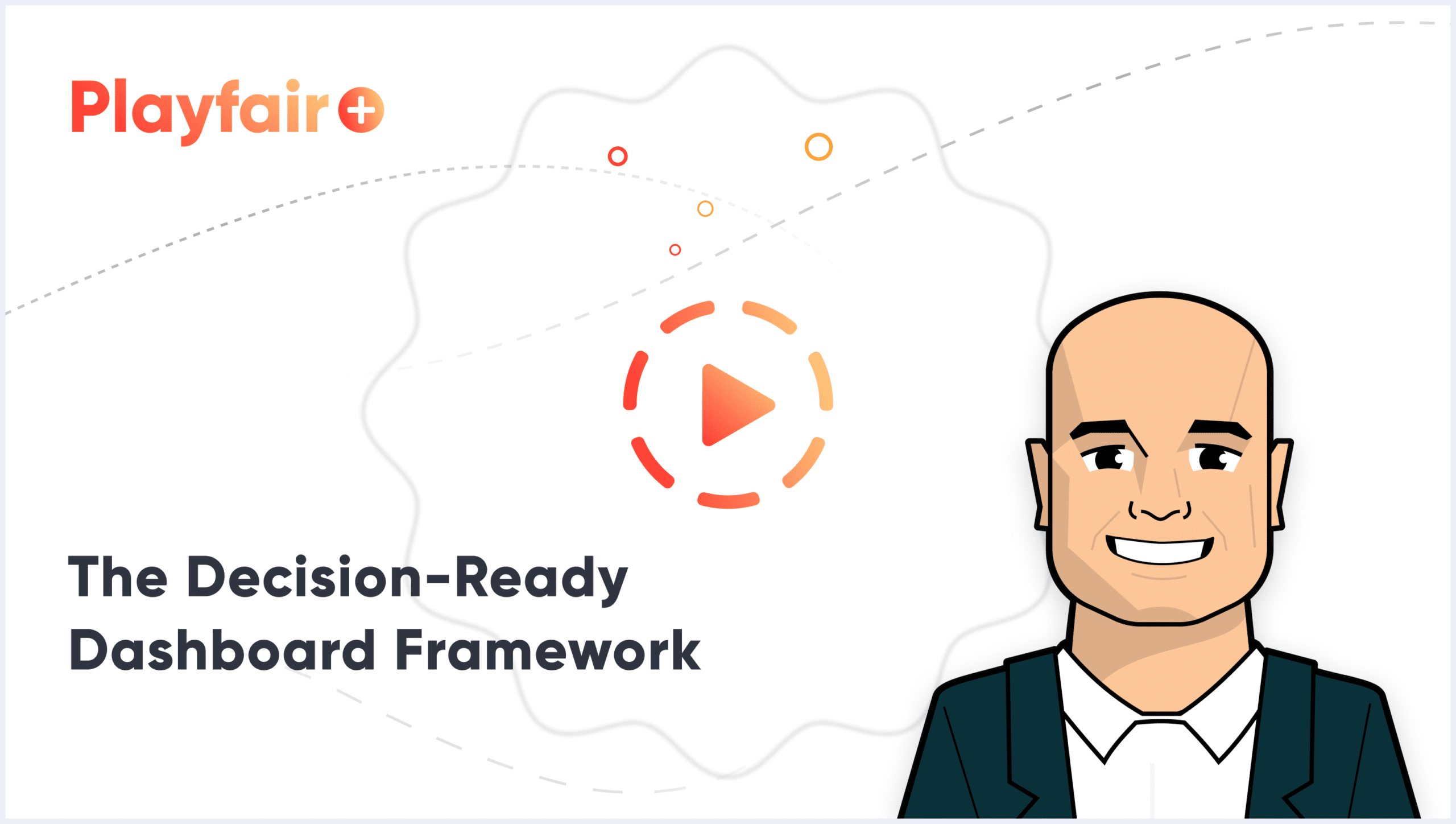 Playfair+

The Decision-Ready Dashboard Framework